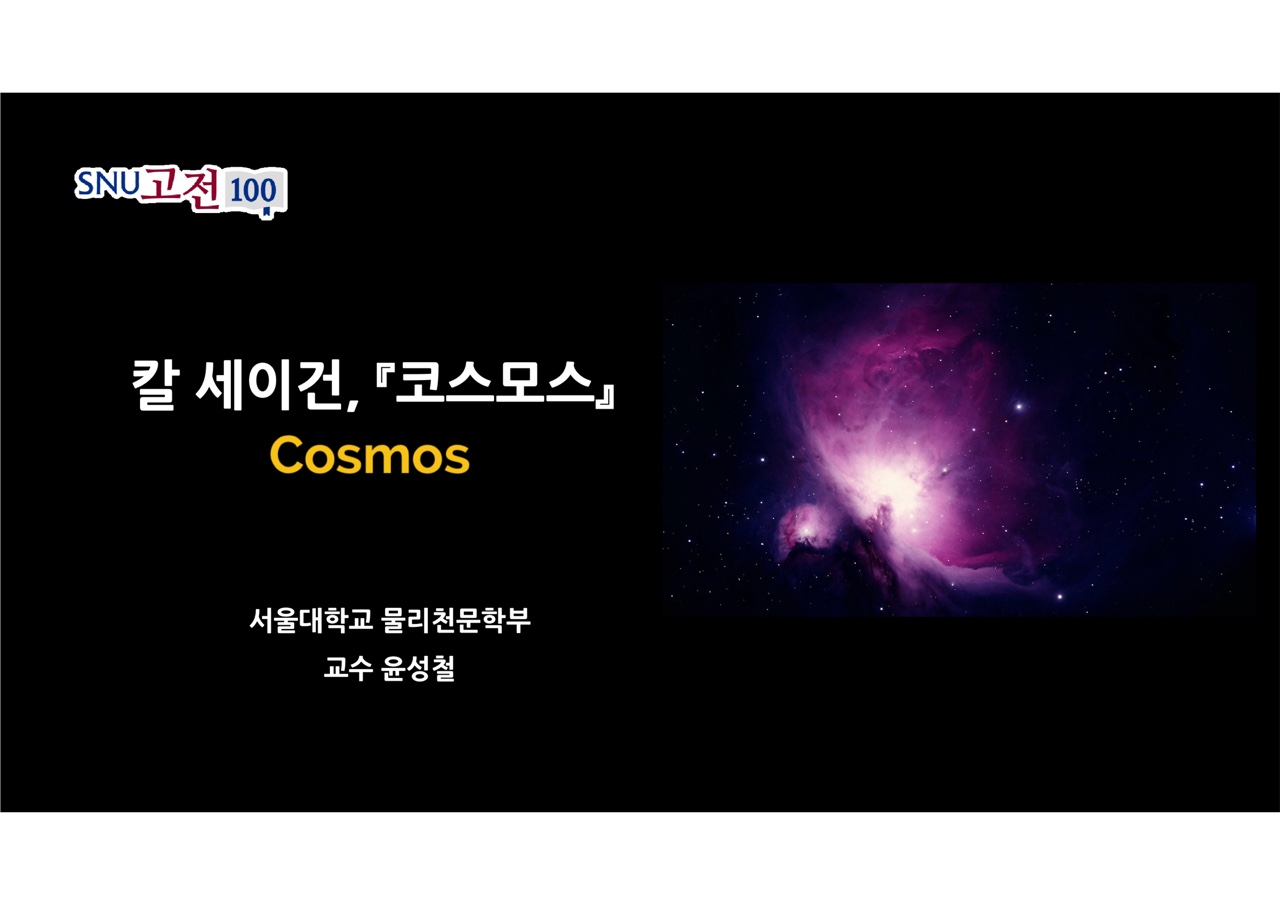 SNU고전100

칼 세이건, 『코스모스』
Cosmos

서울대학교 물리천문학부
교수 윤성철